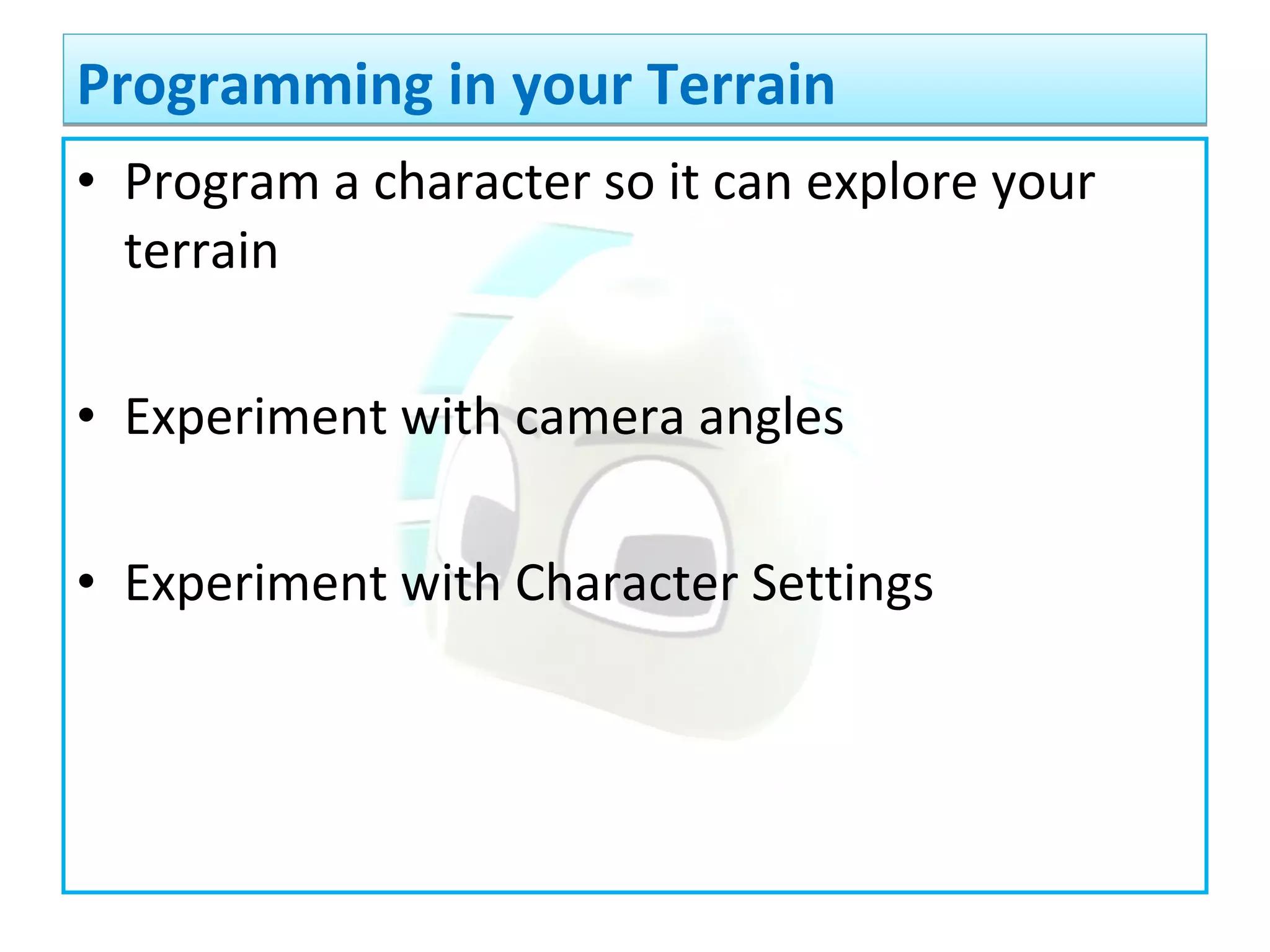 Programming in your Terrain

• Program a character so it can explore your terrain

• Experiment with camera angles

• Experiment with Character Settings